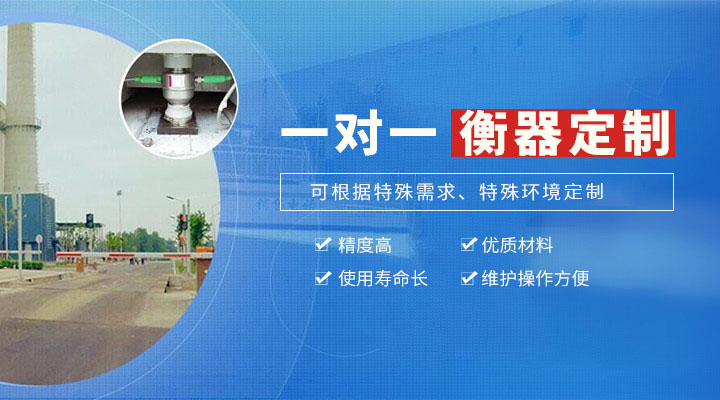 一对一 衡器定制

可根据特殊需求、特殊环境定制

精度高 优质材料

使用寿命长 维护操作方便